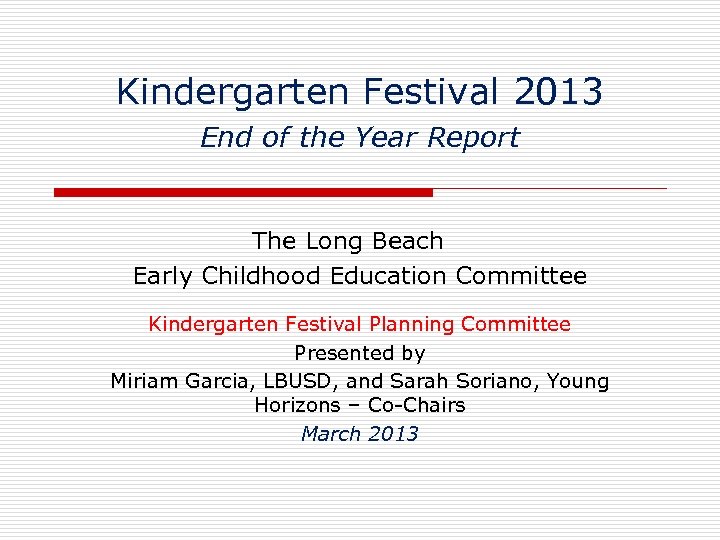 Kindergarten Festival 2013

End of the Year Report

The Long Beach
Early Childhood Education Committee

Kindergarten Festival Planning Committee
Presented by
Miriam Garcia, LBUSD, and Sarah Soriano, Young Horizons – Co-Chairs
March 2013